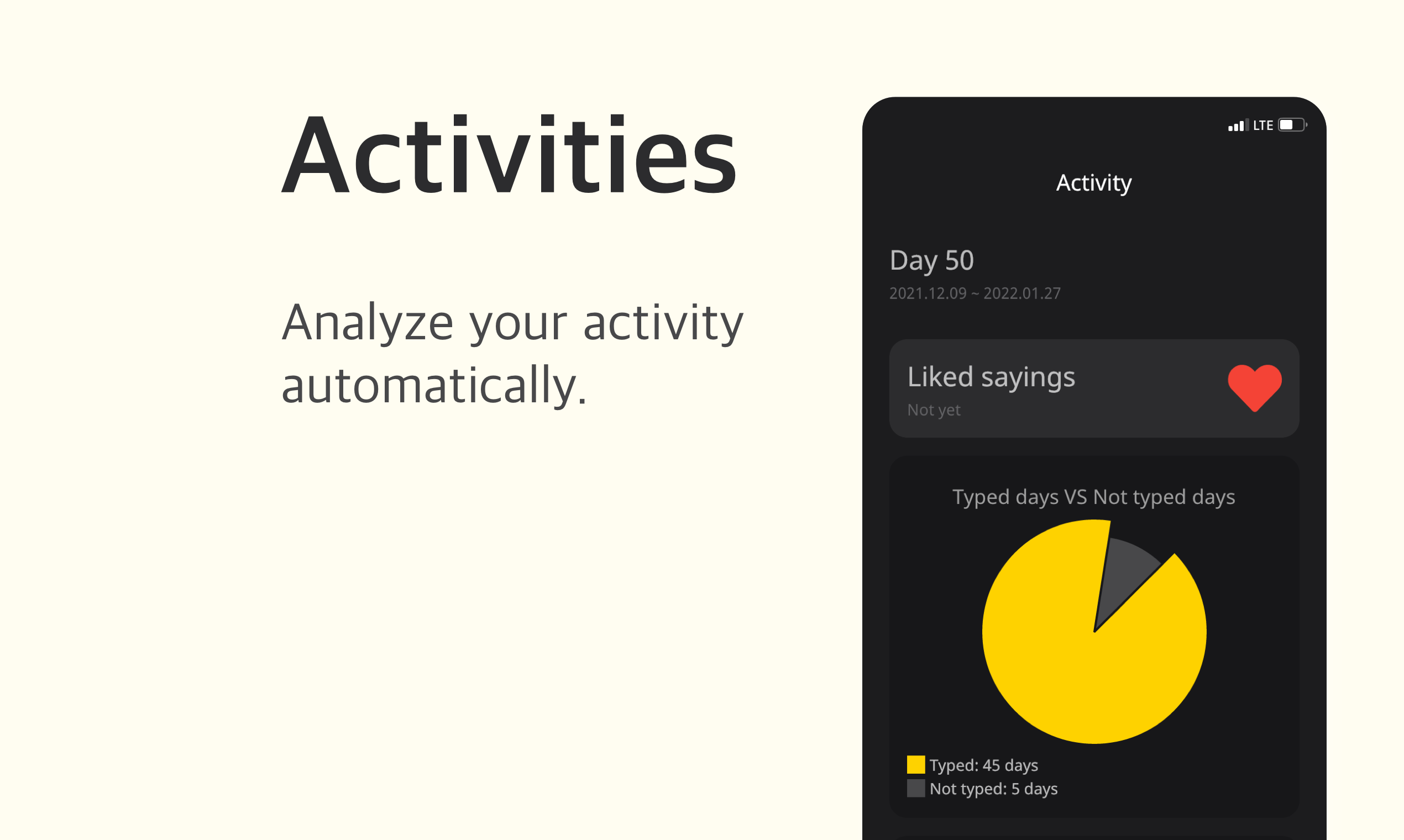 Activities

Analyze your activity automatically.

LTE

Activity

Day 50
2021.12.09 ~ 2022.01.27

Liked sayings
Not yet

Typed days VS Not typed days

Typed: 45 days
Not typed: 5 days